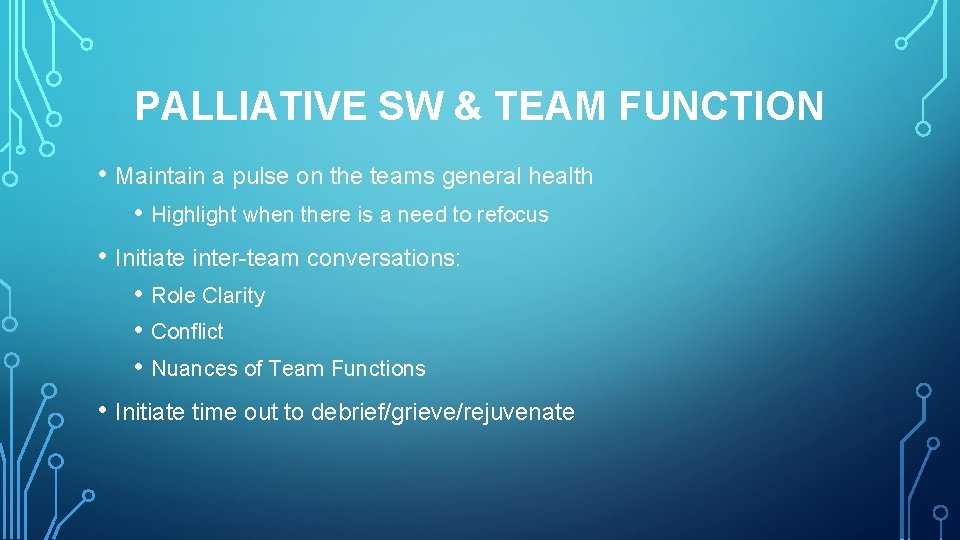 PALLIATIVE SW & TEAM FUNCTION

• Maintain a pulse on the teams general health
  • Highlight when there is a need to refocus

• Initiate inter-team conversations:
  • Role Clarity
  • Conflict
  • Nuances of Team Functions

• Initiate time out to debrief/grieve/rejuvenate